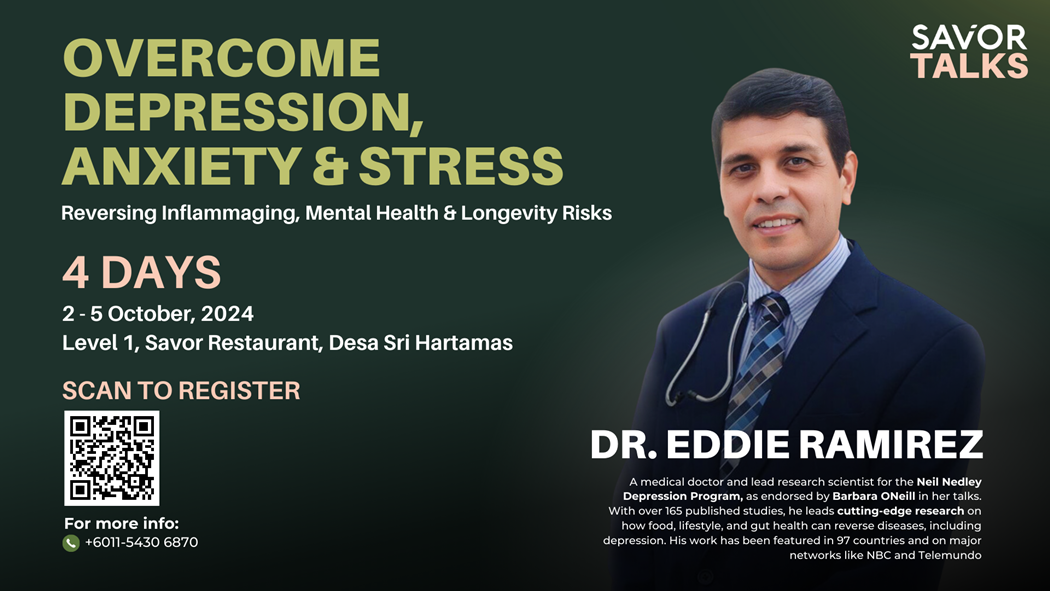 SAVOR TALKS

OVERCOME DEPRESSION, ANXIETY & STRESS

Reversing Inflammaging, Mental Health & Longevity Risks

4 DAYS

2 - 5 October, 2024

Level 1, Savor Restaurant, Desa Sri Hartamas

SCAN TO REGISTER

For more info:

+6011-5430 6870

DR. EDDIE RAMIREZ

A medical doctor and lead research scientist for the Neil Nedley Depression Program, as endorsed by Barbara ONeill in her talks. With over 165 published studies, he leads cutting-edge research on how food, lifestyle, and gut health can reverse diseases, including depression. His work has been featured in 97 countries and on major networks like NBC and Telemundo